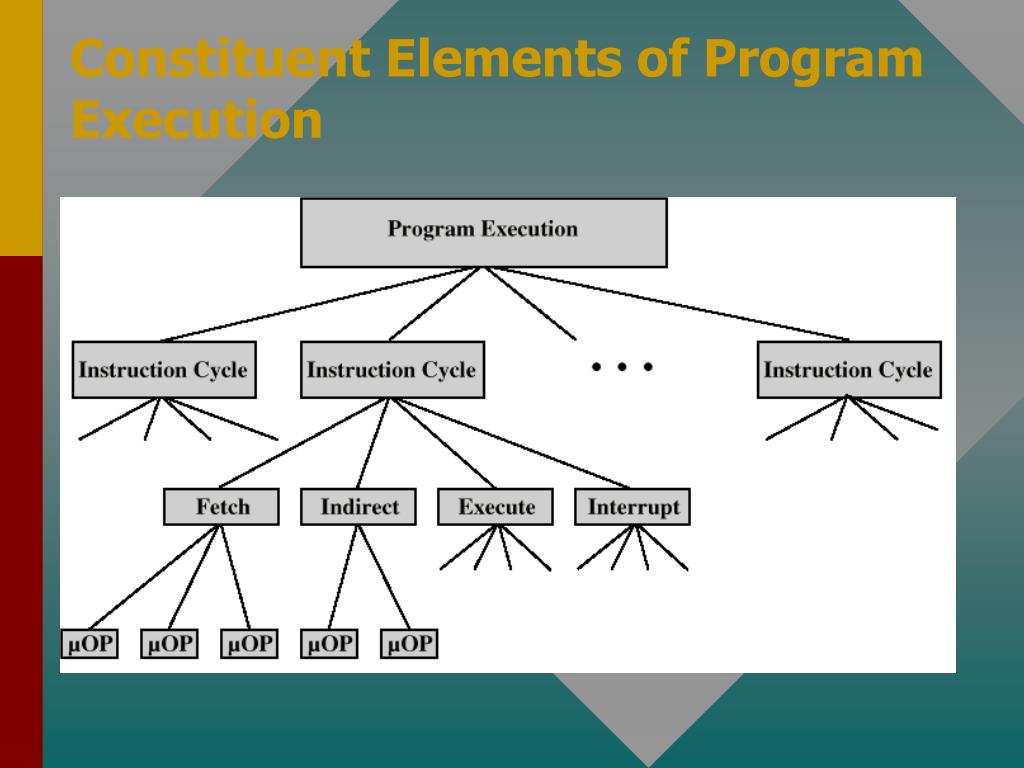 Constituent Elements of Program Execution

Program Execution

Instruction Cycle

Instruction Cycle

• • •

Instruction Cycle

Fetch

Indirect

Execute

Interrupt

μOP

μOP

μOP

μOP

μOP